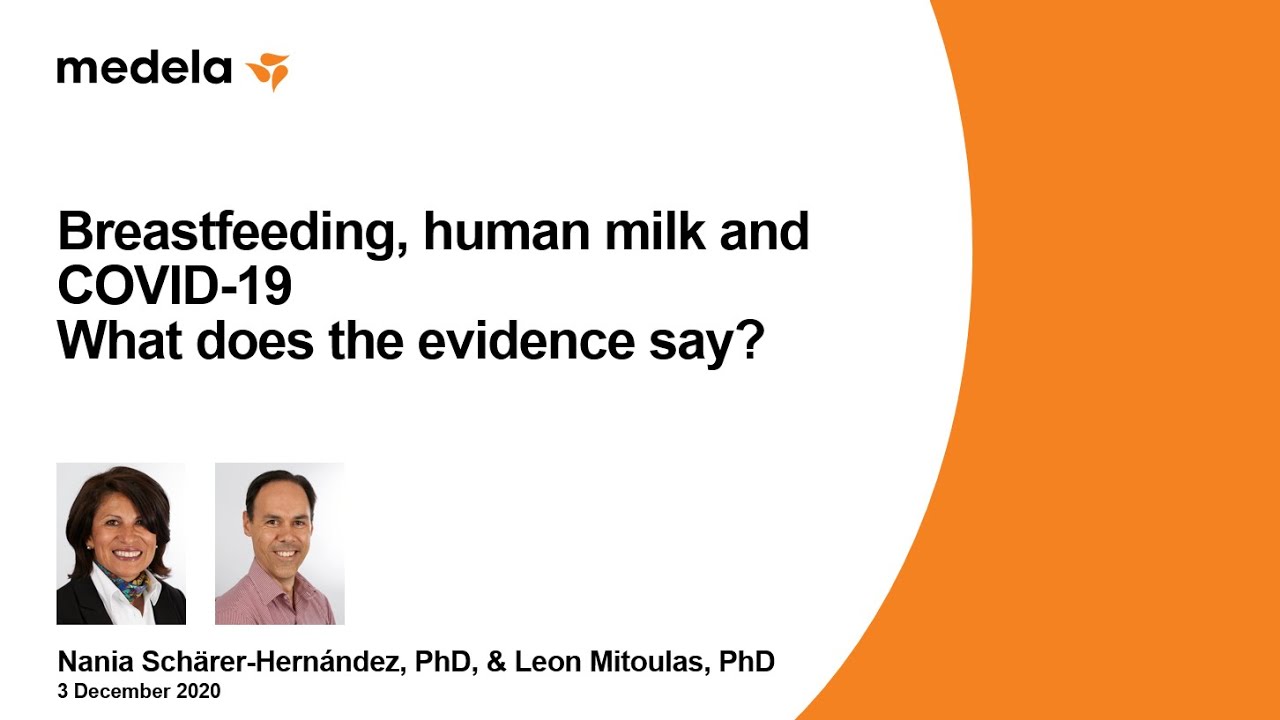 medela

Breastfeeding, human milk and COVID-19
What does the evidence say?

Nania Schärer-Hernández, PhD, & Leon Mitoulas, PhD
3 December 2020